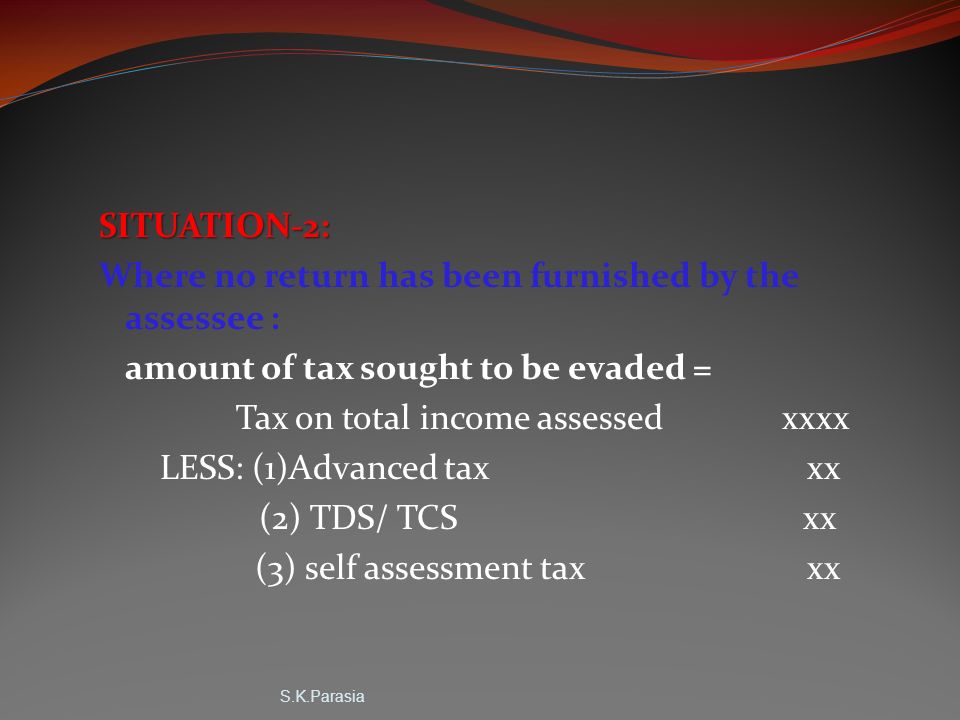 SITUATION-2:

Where no return has been furnished by the assessee :

amount of tax sought to be evaded =

Tax on total income assessed xxxx

LESS: (1)Advanced tax xx

(2) TDS/ TCS xx

(3) self assessment tax xx

S.K.Parasia